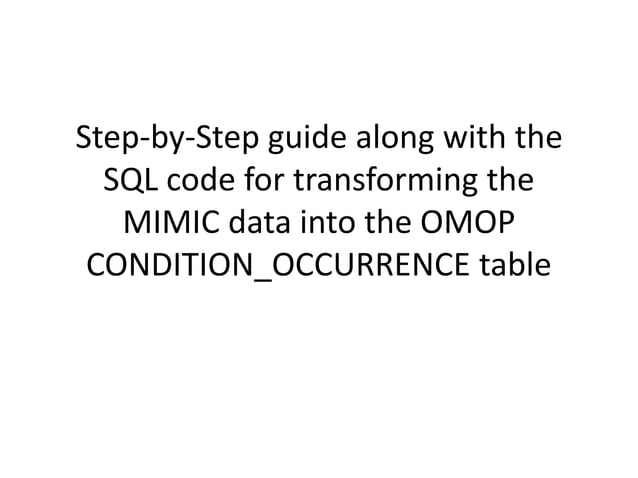 Step-by-Step guide along with the SQL code for transforming the MIMIC data into the OMOP CONDITION_OCCURRENCE table